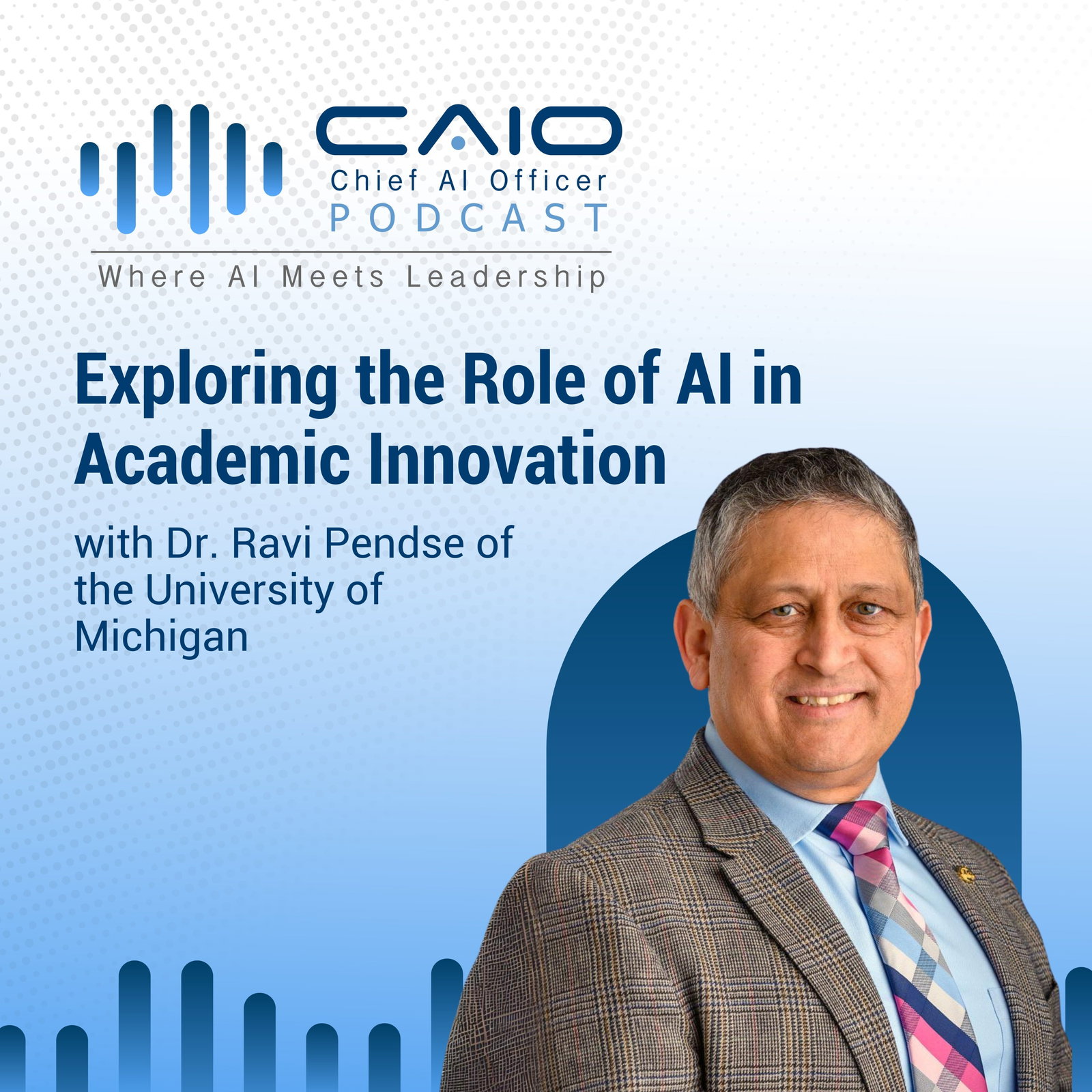 CAIO
Chief AI Officer
PODCAST
Where AI Meets Leadership

Exploring the Role of AI in Academic Innovation

with Dr. Ravi Pendse of the University of Michigan